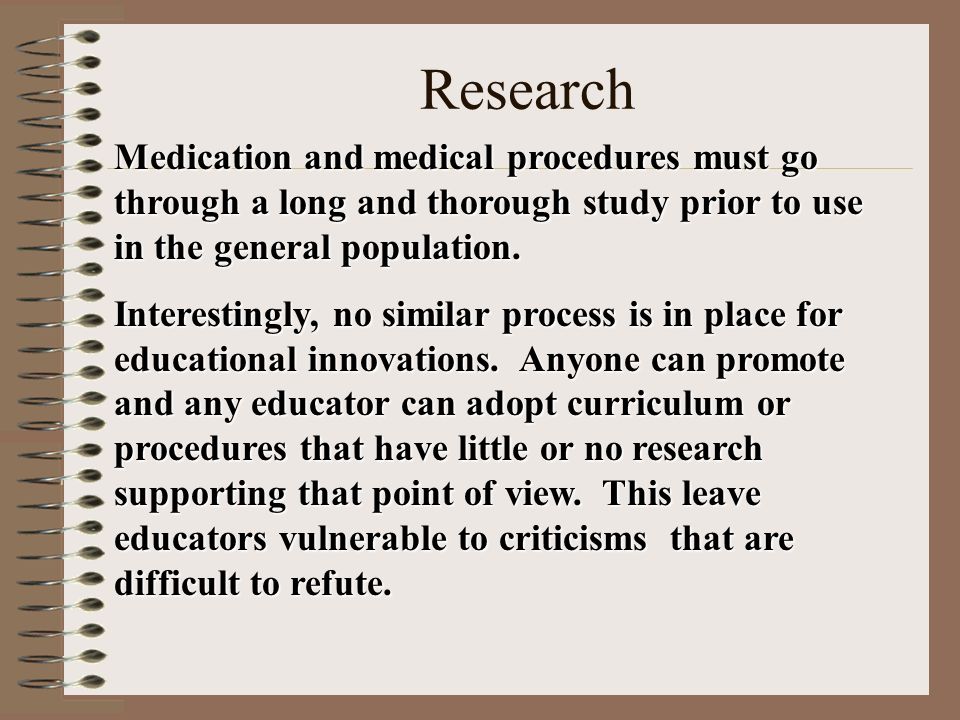 Research

Medication and medical procedures must go through a long and thorough study prior to use in the general population.

Interestingly, no similar process is in place for educational innovations. Anyone can promote and any educator can adopt curriculum or procedures that have little or no research supporting that point of view. This leave educators vulnerable to criticisms that are difficult to refute.